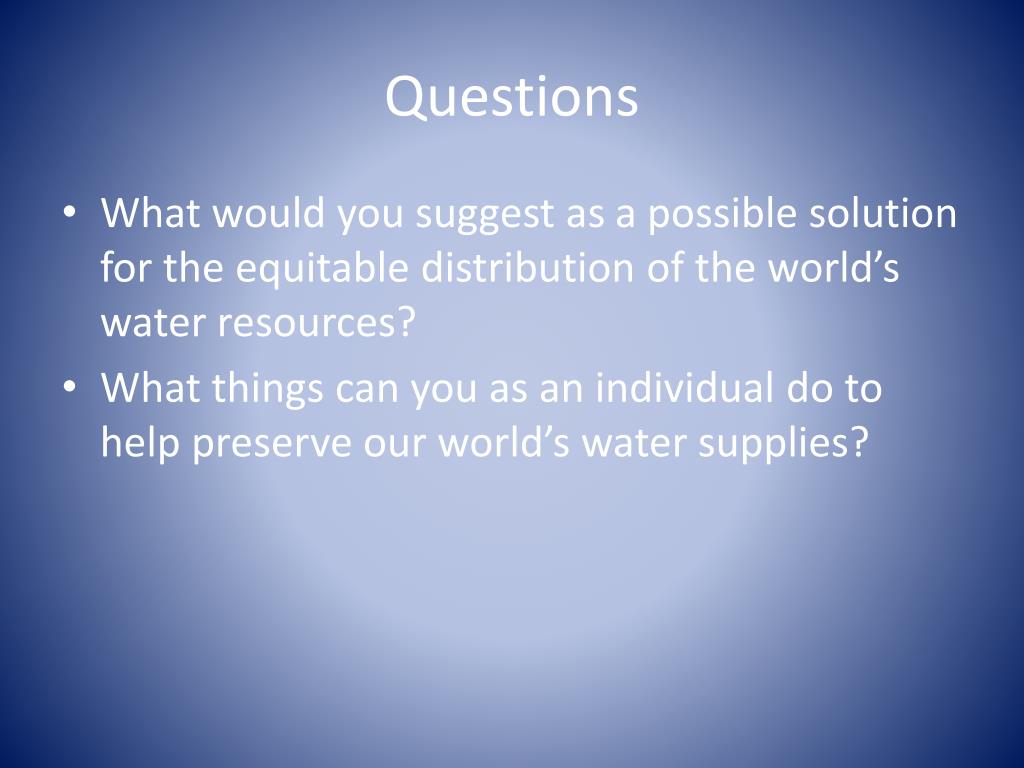 Questions

• What would you suggest as a possible solution for the equitable distribution of the world’s water resources?
• What things can you as an individual do to help preserve our world’s water supplies?